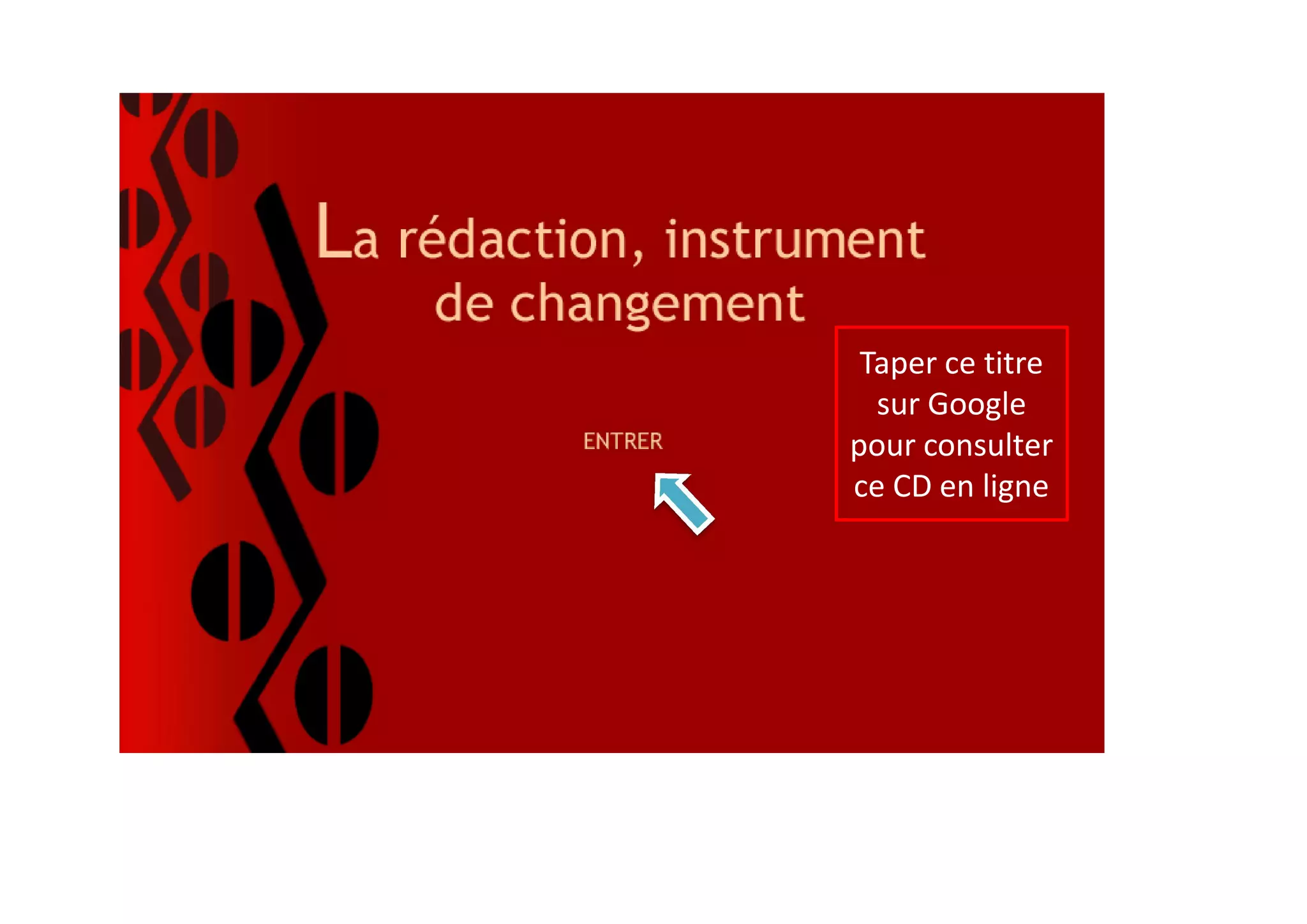 La rédaction, instrument de changement

ENTRER

Taper ce titre sur Google pour consulter ce CD en ligne